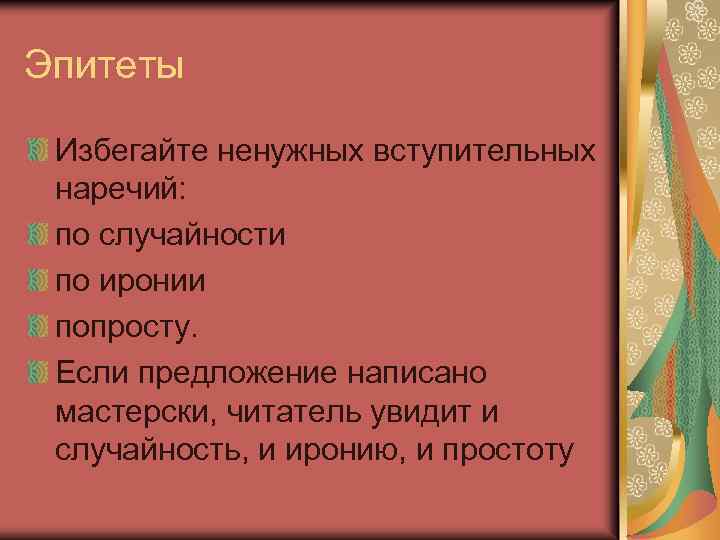 Эпитеты

Избегайте ненужных вступительных наречий:

по случайности

по иронии

попросту.

Если предложение написано мастерски, читатель увидит и случайность, и иронию, и простоту